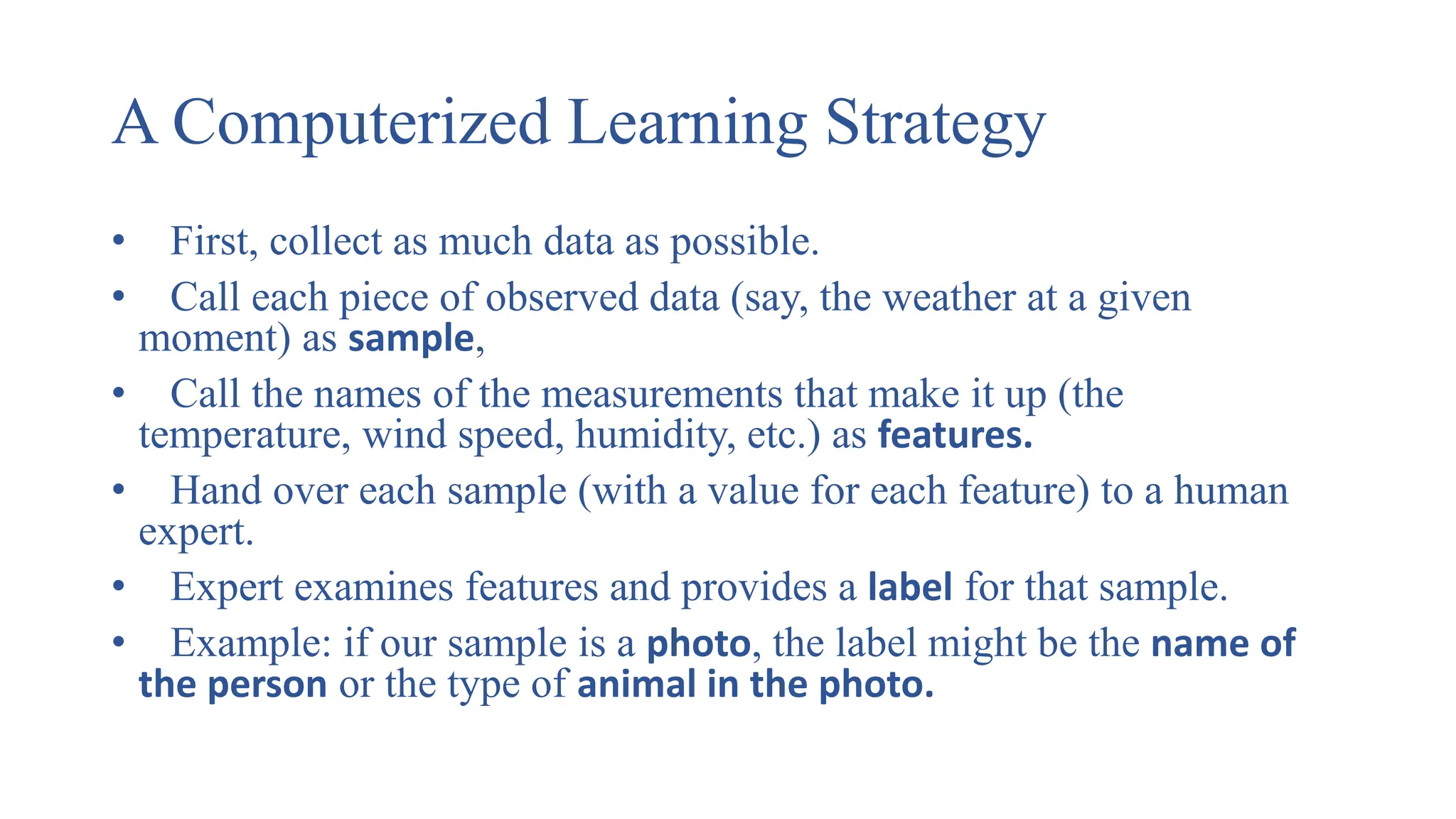 A Computerized Learning Strategy

• First, collect as much data as possible.

• Call each piece of observed data (say, the weather at a given moment) as sample,

• Call the names of the measurements that make it up (the temperature, wind speed, humidity, etc.) as features.

• Hand over each sample (with a value for each feature) to a human expert.

• Expert examines features and provides a label for that sample.

• Example: if our sample is a photo, the label might be the name of the person or the type of animal in the photo.